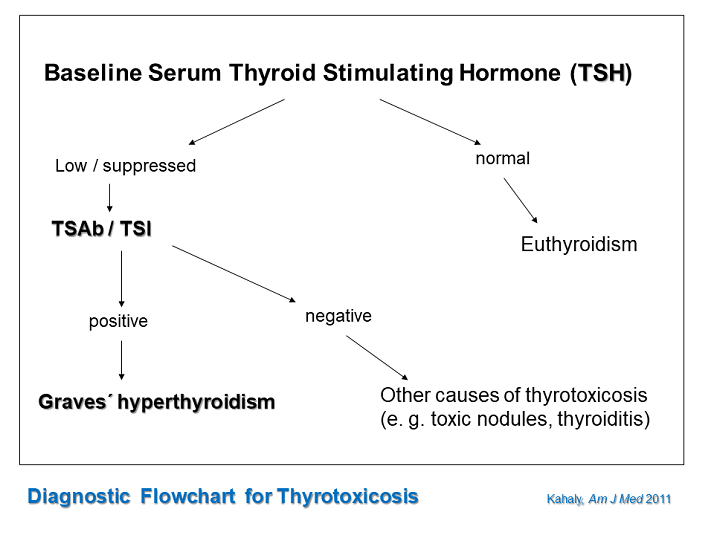 Baseline Serum Thyroid Stimulating Hormone (TSH)

Low / suppressed

normal

TSAb / TSI

Euthyroidism

positive

negative

Graves´ hyperthyroidism

Other causes of thyrotoxicosis (e. g. toxic nodules, thyroiditis)

Diagnostic Flowchart for Thyrotoxicosis

Kahaly, Am J Med 2011